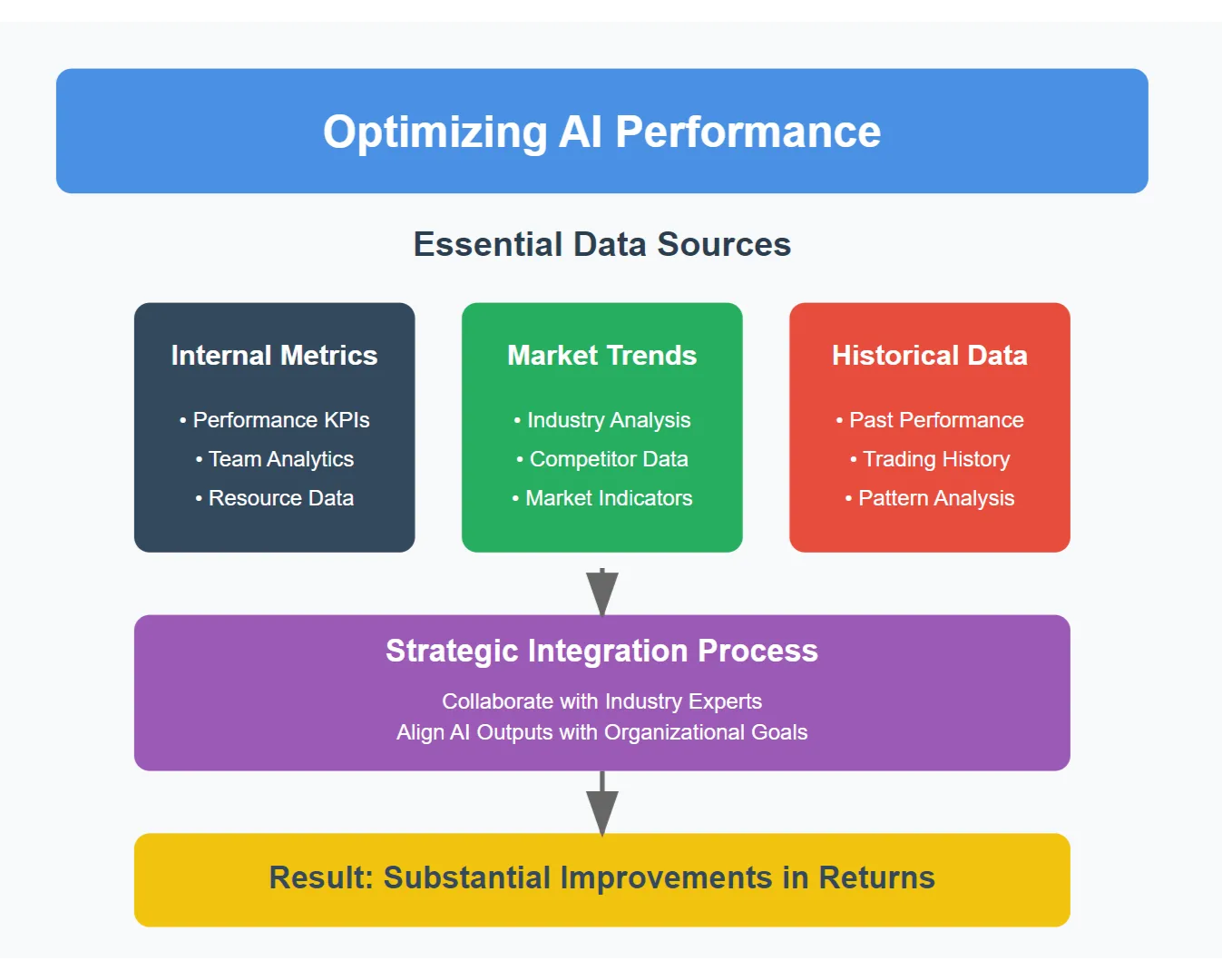 Optimizing AI Performance

Essential Data Sources

Internal Metrics

• Performance KPIs
• Team Analytics
• Resource Data

Market Trends

• Industry Analysis
• Competitor Data
• Market Indicators

Historical Data

• Past Performance
• Trading History
• Pattern Analysis

Strategic Integration Process

Collaborate with Industry Experts
Align AI Outputs with Organizational Goals

Result: Substantial Improvements in Returns